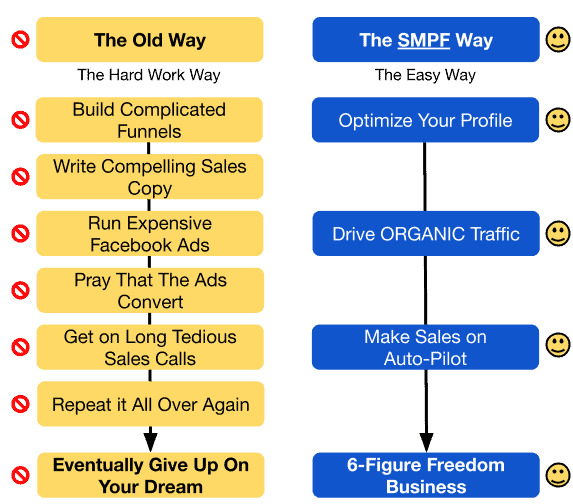 The Old Way

The Hard Work Way

Build Complicated Funnels

Write Compelling Sales Copy

Run Expensive Facebook Ads

Pray That The Ads Convert

Get on Long Tedious Sales Calls

Repeat it All Over Again

Eventually Give Up On Your Dream

The SMPF Way

The Easy Way

Optimize Your Profile

Drive ORGANIC Traffic

Make Sales on Auto-Pilot

6-Figure Freedom Business